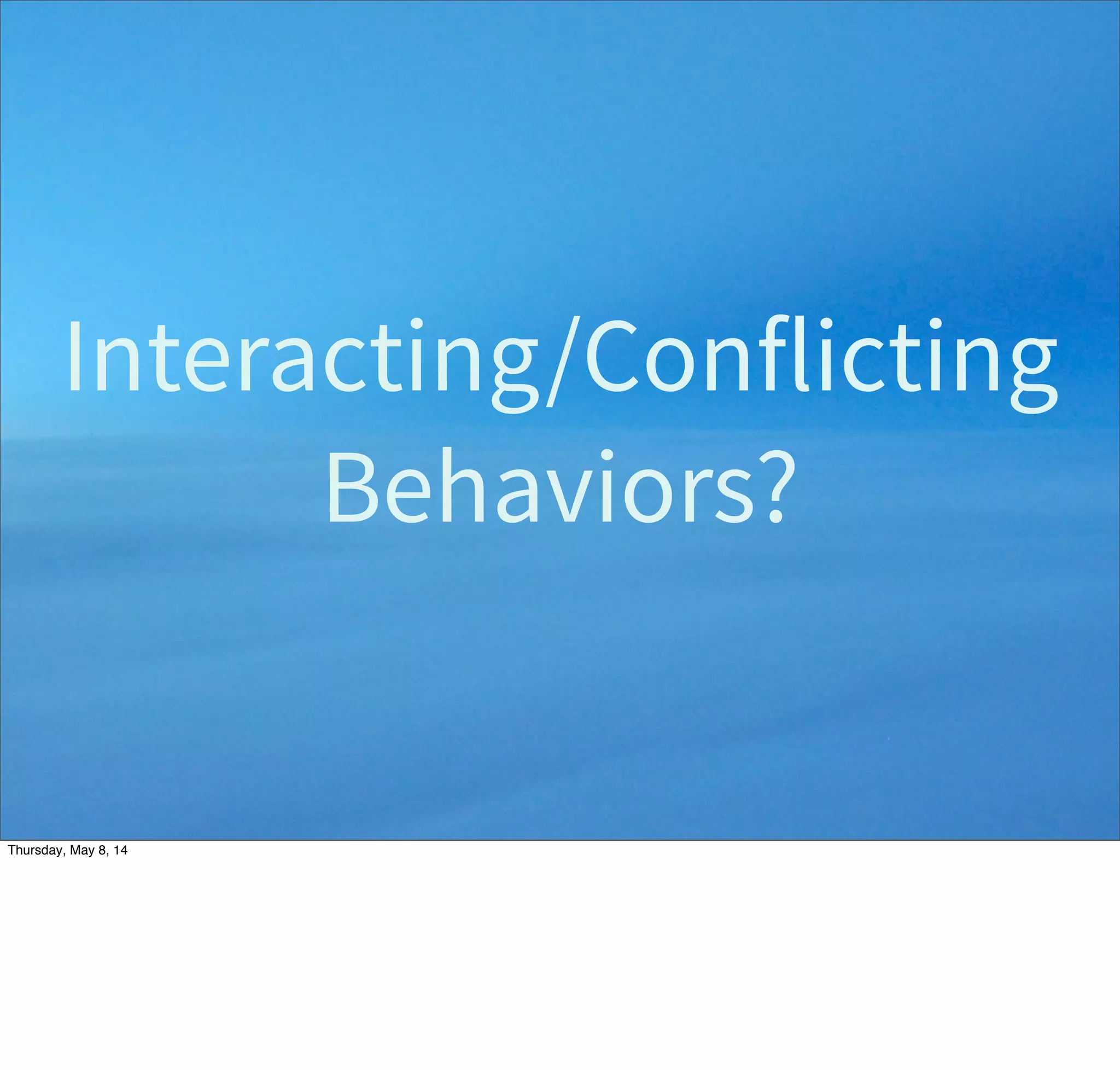 Interacting/Conflicting Behaviors?

Thursday, May 8, 14